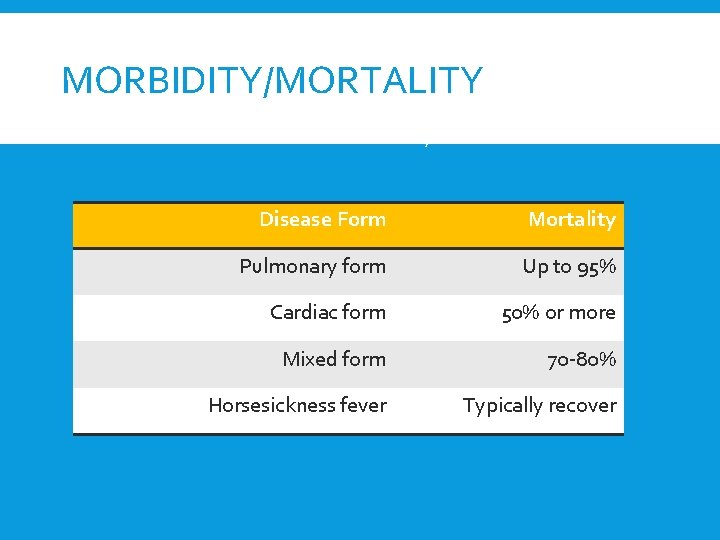 MORBIDITY/MORTALITY

| Disease Form | Mortality |
|---|---|
| Pulmonary form | Up to 95% |
| Cardiac form | 50% or more |
| Mixed form | 70-80% |
| Horsesickness fever | Typically recover |